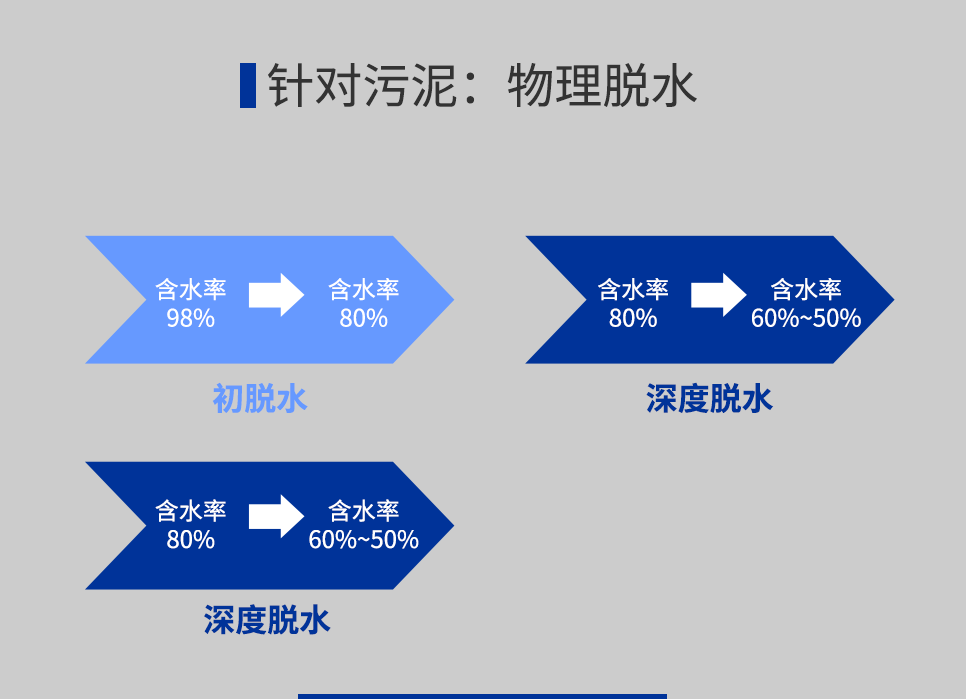 针对污泥：物理脱水

含水率
98%

含水率
80%

初脱水

含水率
80%

含水率
60%~50%

深度脱水

含水率
80%

含水率
60%~50%

深度脱水